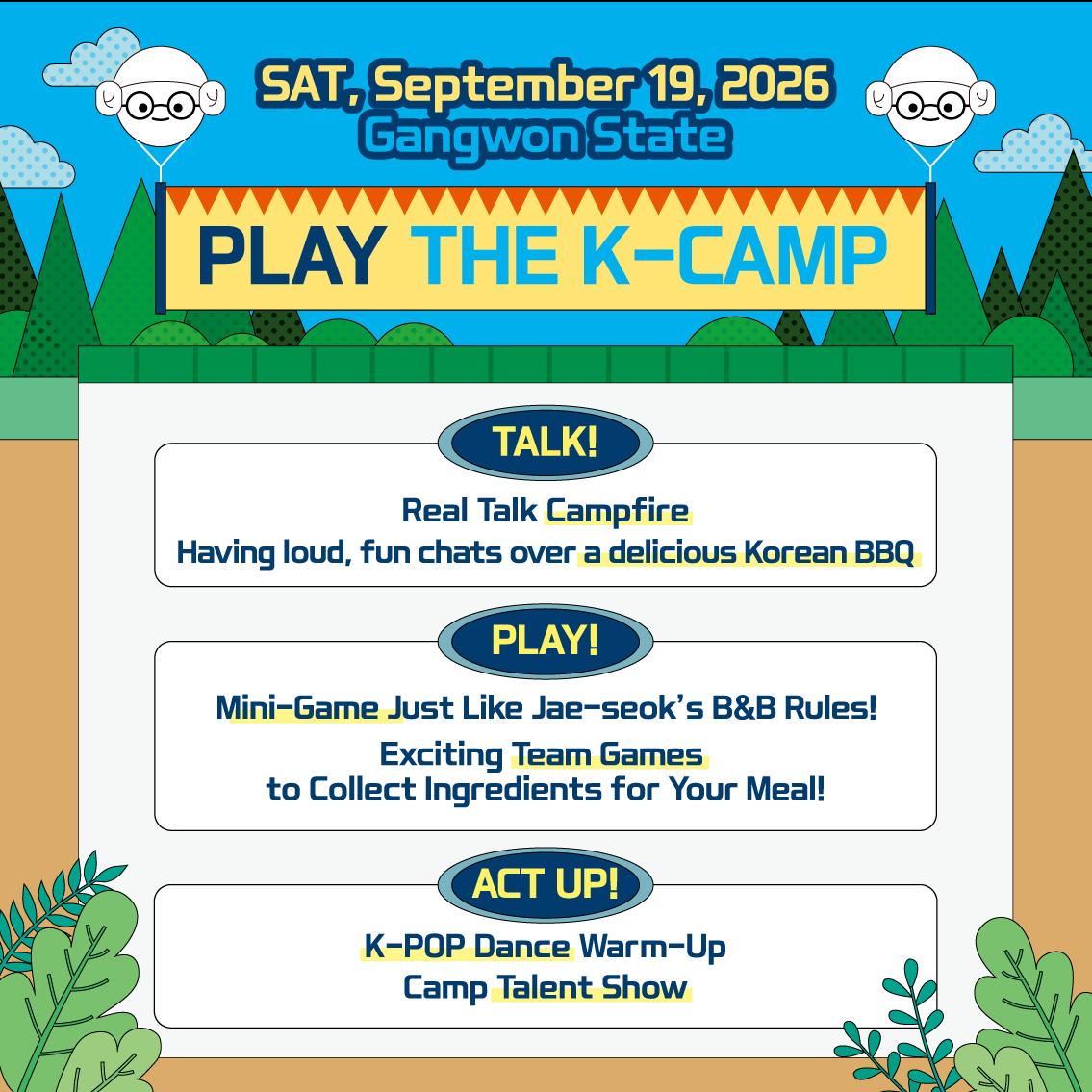 SAT, September 19, 2026
Gangwon State

PLAY THE K-CAMP

TALK!

Real Talk Campfire
Having loud, fun chats over a delicious Korean BBQ

PLAY!

Mini-Game Just Like Jae-seok's B&B Rules!
Exciting Team Games
to Collect Ingredients for Your Meal!

ACT UP!

K-POP Dance Warm-Up
Camp Talent Show